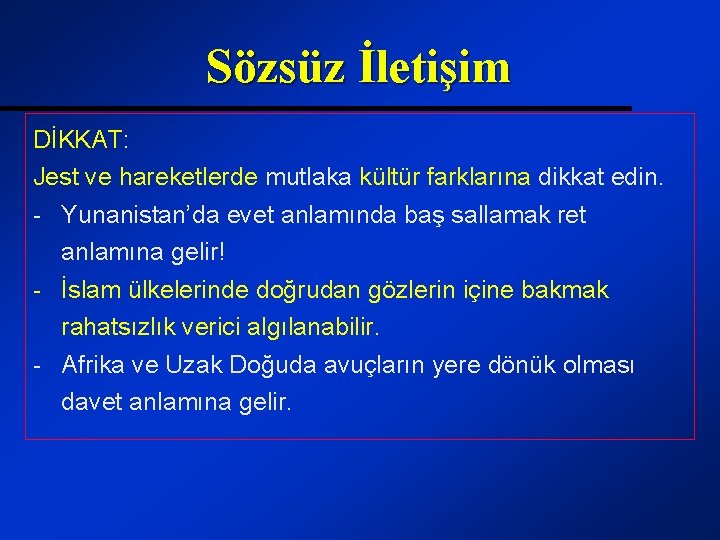 Sözsüz İletişim

DİKKAT:

Jest ve hareketlerde mutlaka kültür farklarına dikkat edin.

- Yunanistan'da evet anlamında baş sallamak ret anlamına gelir!
- İslam ülkelerinde doğrudan gözlerin içine bakmak rahatsızlık verici algılanabilir.
- Afrika ve Uzak Doğuda avuçların yere dönük olması davet anlamına gelir.